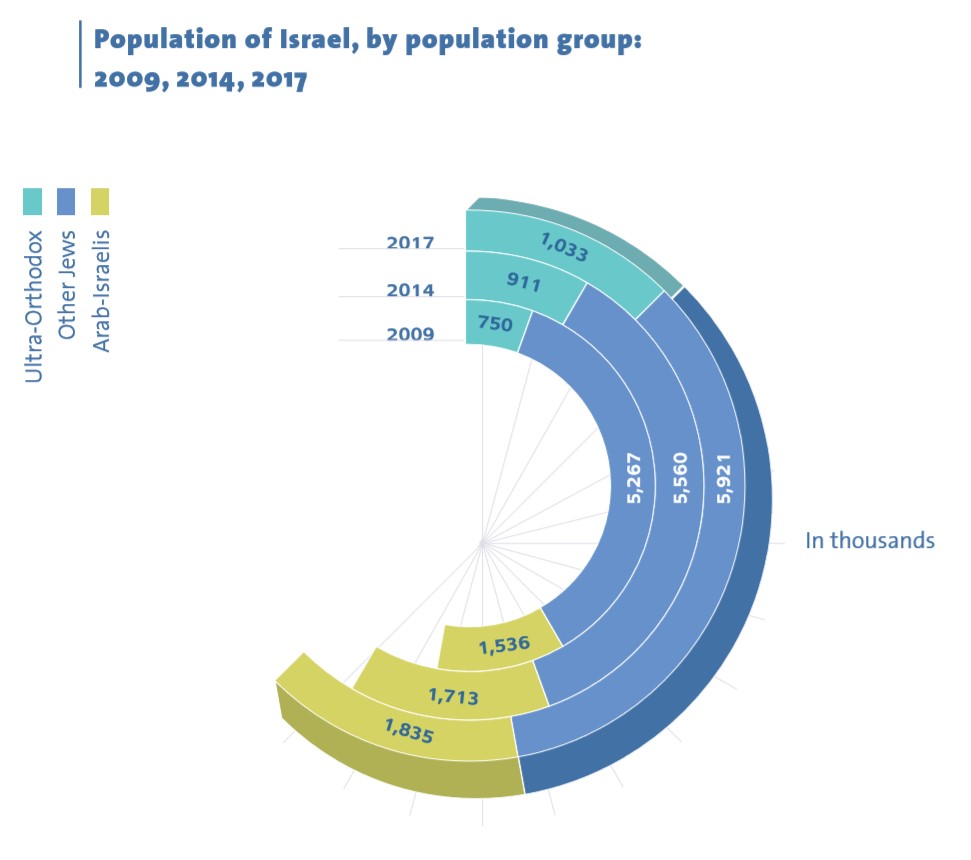 Population of Israel, by population group: 2009, 2014, 2017

Ultra-Orthodox
Other Jews
Arab-Israelis

2017
2014
2009

1,033
911
750

5,267
5,560
5,921

In thousands

1,536
1,713
1,835